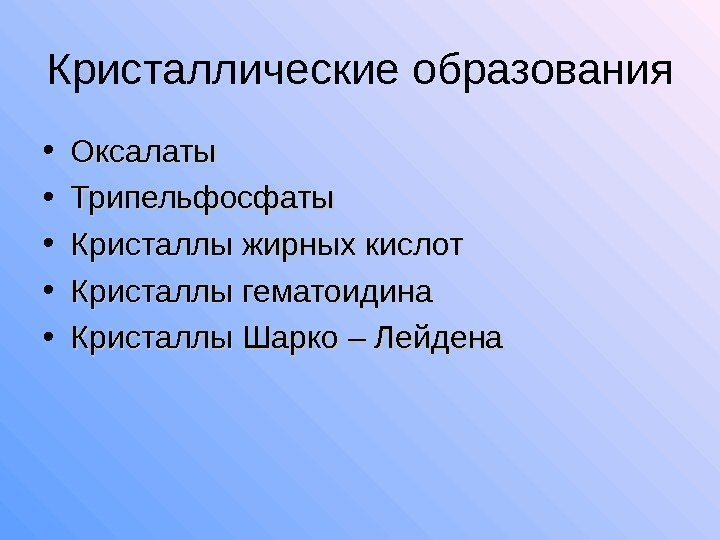 Кристаллические образования

• Оксалаты
• Трипельфосфаты
• Кристаллы жирных кислот
• Кристаллы гематоидина
• Кристаллы Шарко – Лейдена